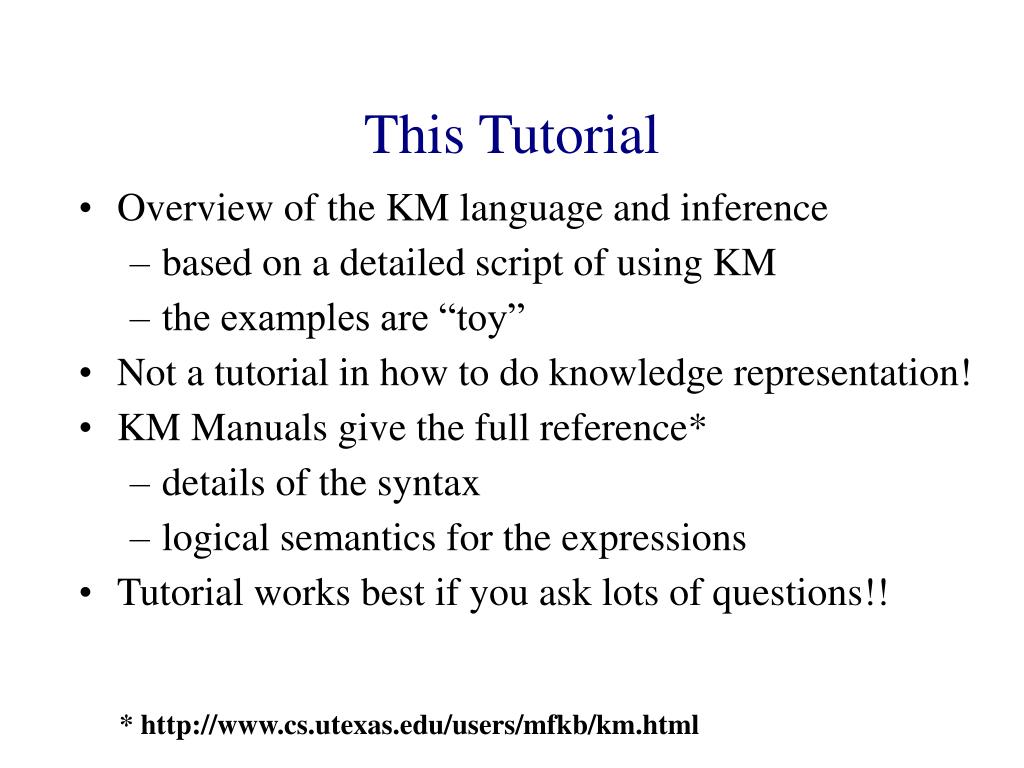 This Tutorial

• Overview of the KM language and inference
 – based on a detailed script of using KM
 – the examples are “toy”
• Not a tutorial in how to do knowledge representation!
• KM Manuals give the full reference*
 – details of the syntax
 – logical semantics for the expressions
• Tutorial works best if you ask lots of questions!!

* http://www.cs.utexas.edu/users/mfkb/km.html